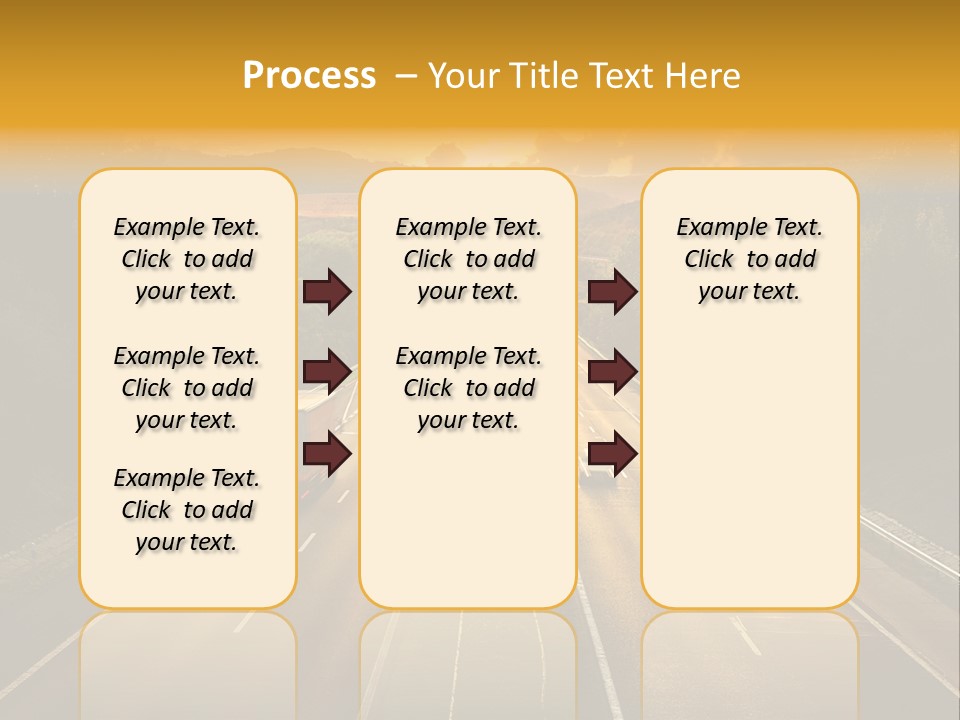 Process – Your Title Text Here

Example Text. Click to add your text.

Example Text. Click to add your text.

Example Text. Click to add your text.

Example Text. Click to add your text.

Example Text. Click to add your text.

Example Text. Click to add your text.